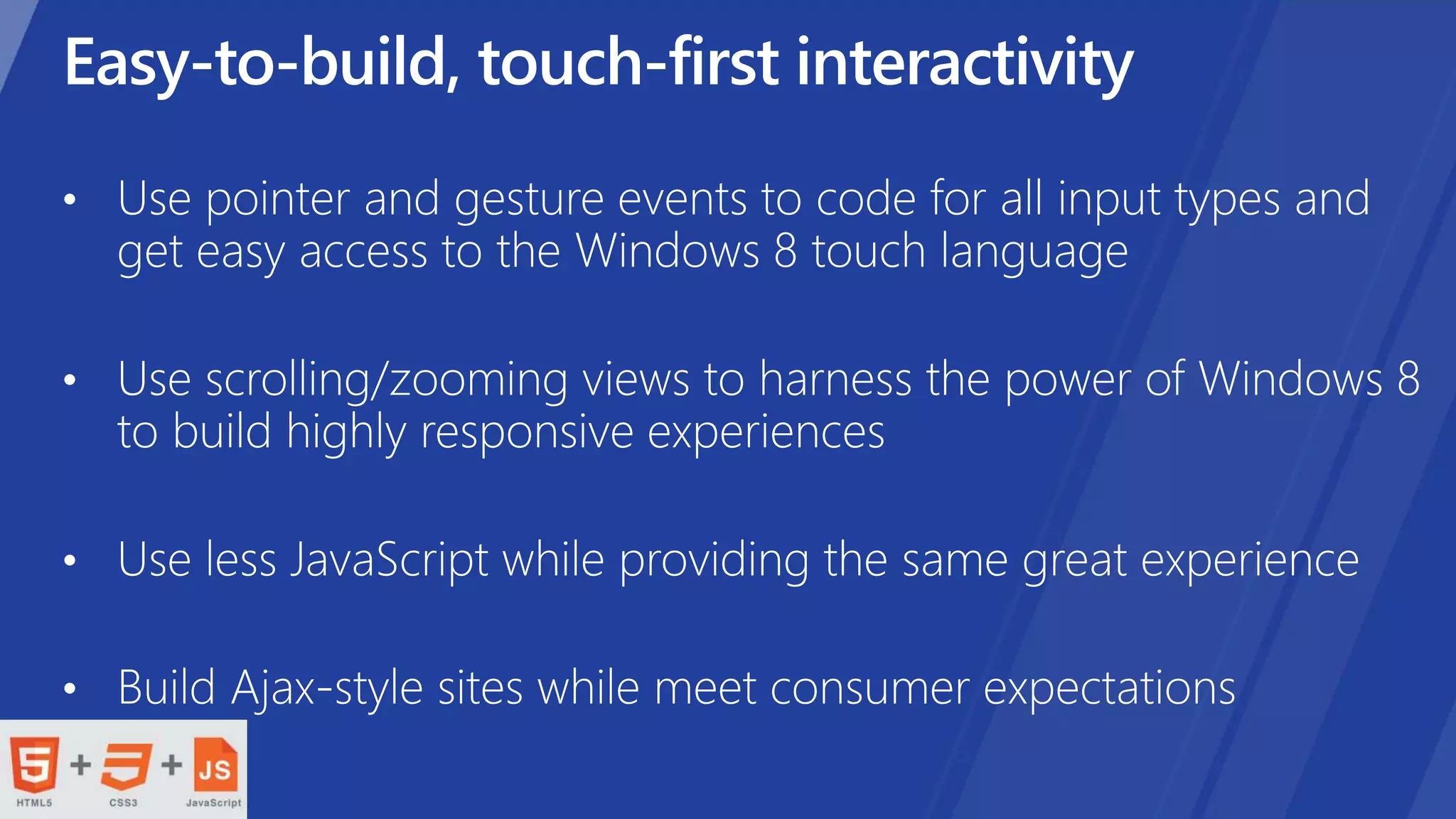 Easy-to-build, touch-first interactivity

• Use pointer and gesture events to code for all input types and get easy access to the Windows 8 touch language

• Use scrolling/zooming views to harness the power of Windows 8 to build highly responsive experiences

• Use less JavaScript while providing the same great experience

• Build Ajax-style sites while meet consumer expectations

5 + 3 + JS
HTML5 CSS3 JavaScript